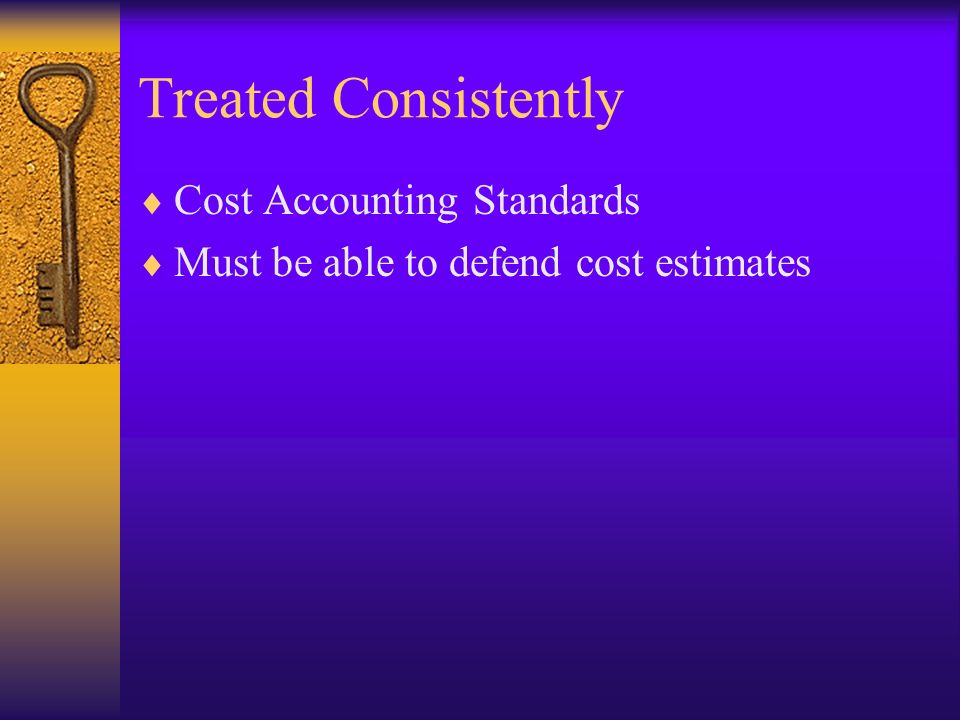 Treated Consistently

♦ Cost Accounting Standards
♦ Must be able to defend cost estimates